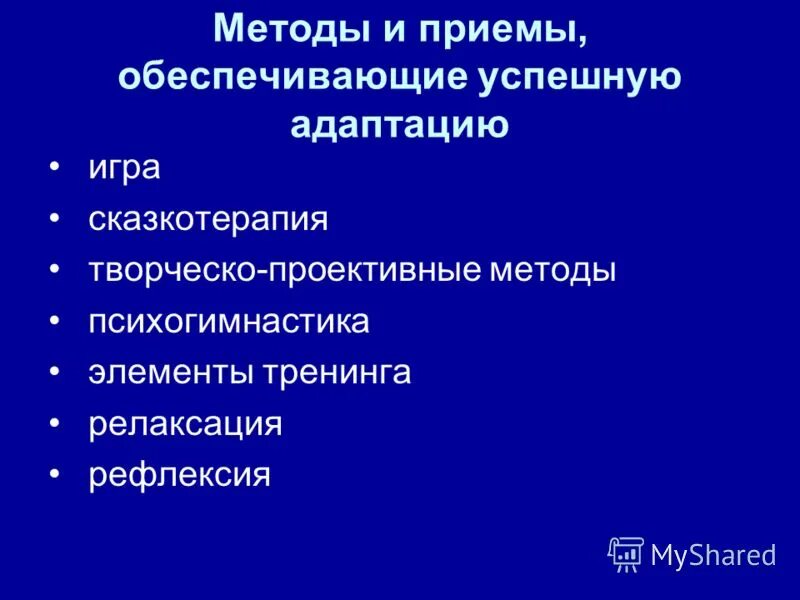 Методы и приемы, обеспечивающие успешную адаптацию

• игра
• сказкотерапия
• творческо-проективные методы
• психогимнастика
• элементы тренинга
• релаксация
• рефлексия

MyShared